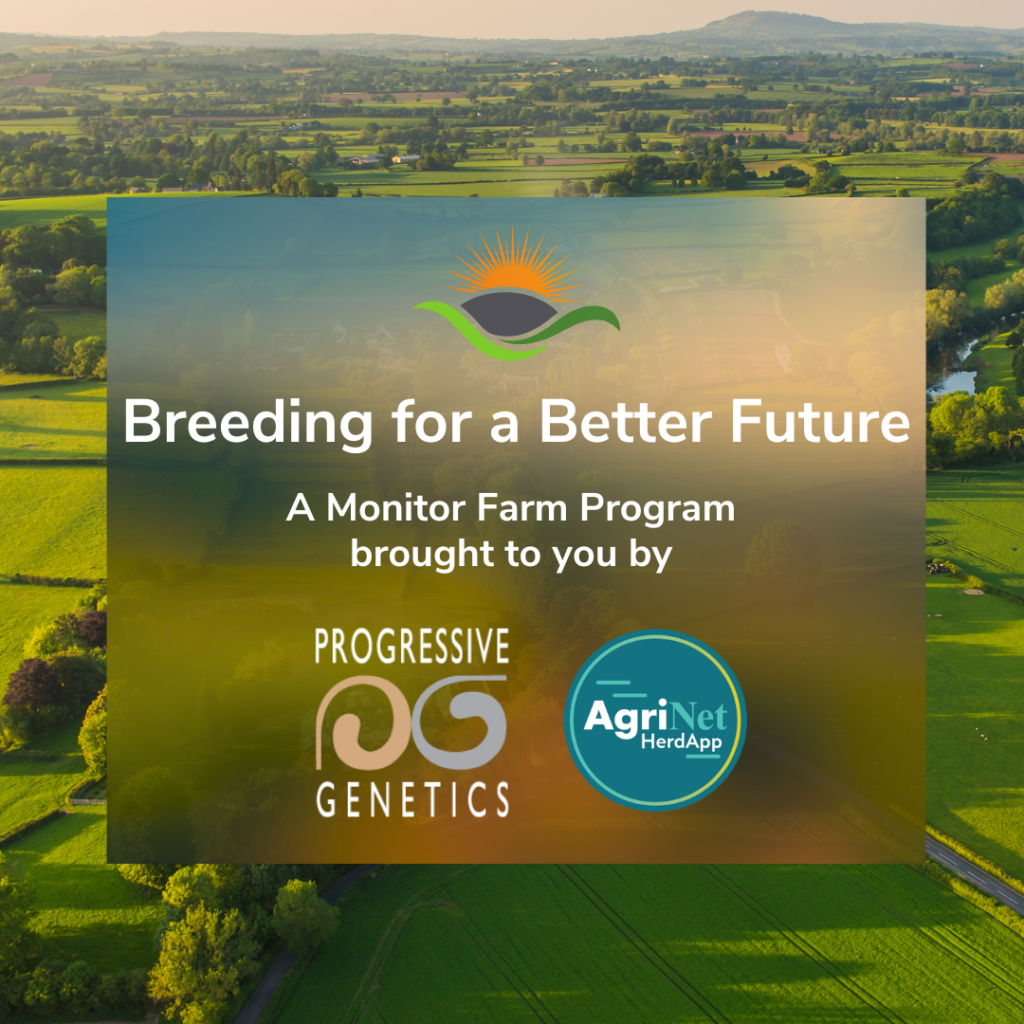 Breeding for a Better Future

A Monitor Farm Program brought to you by

PROGRESSIVE GENETICS

AgriNet HerdApp